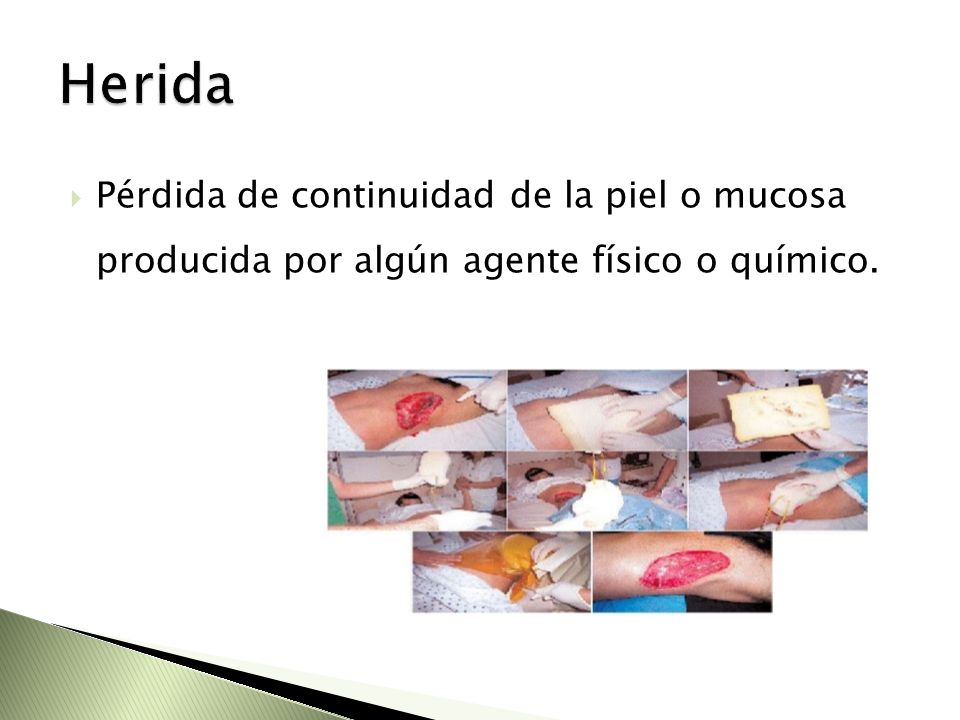 Herida

Pérdida de continuidad de la piel o mucosa producida por algún agente físico o químico.